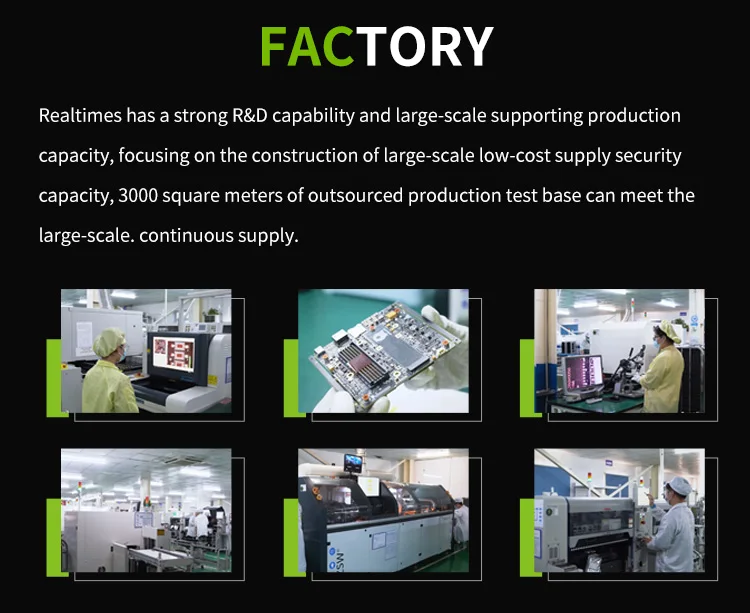 FACTORY

Realtimes has a strong R&D capability and large-scale supporting production capacity, focusing on the construction of large-scale low-cost supply security capacity, 3000 square meters of outsourced production test base can meet the large-scale. continuous supply.